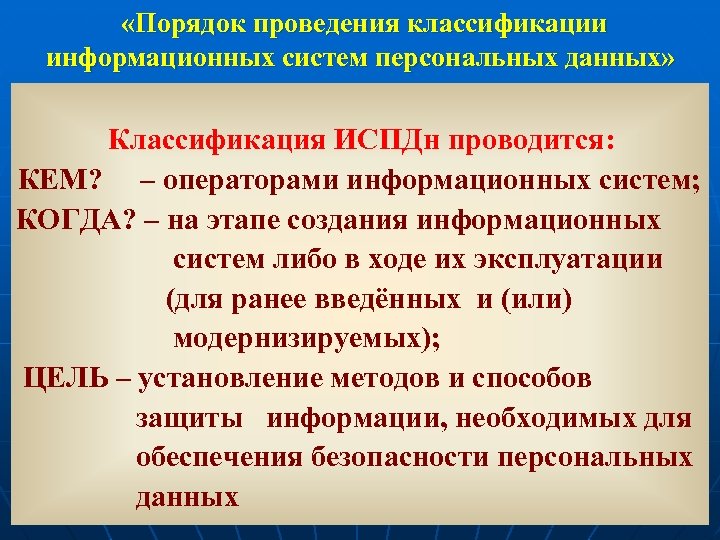 «Порядок проведения классификации информационных систем персональных данных»

Классификация ИСПДн проводится:

КЕМ? – операторами информационных систем;

КОГДА? – на этапе создания информационных систем либо в ходе их эксплуатации (для ранее введённых и (или) модернизируемых);

ЦЕЛЬ – установление методов и способов защиты информации, необходимых для обеспечения безопасности персональных данных